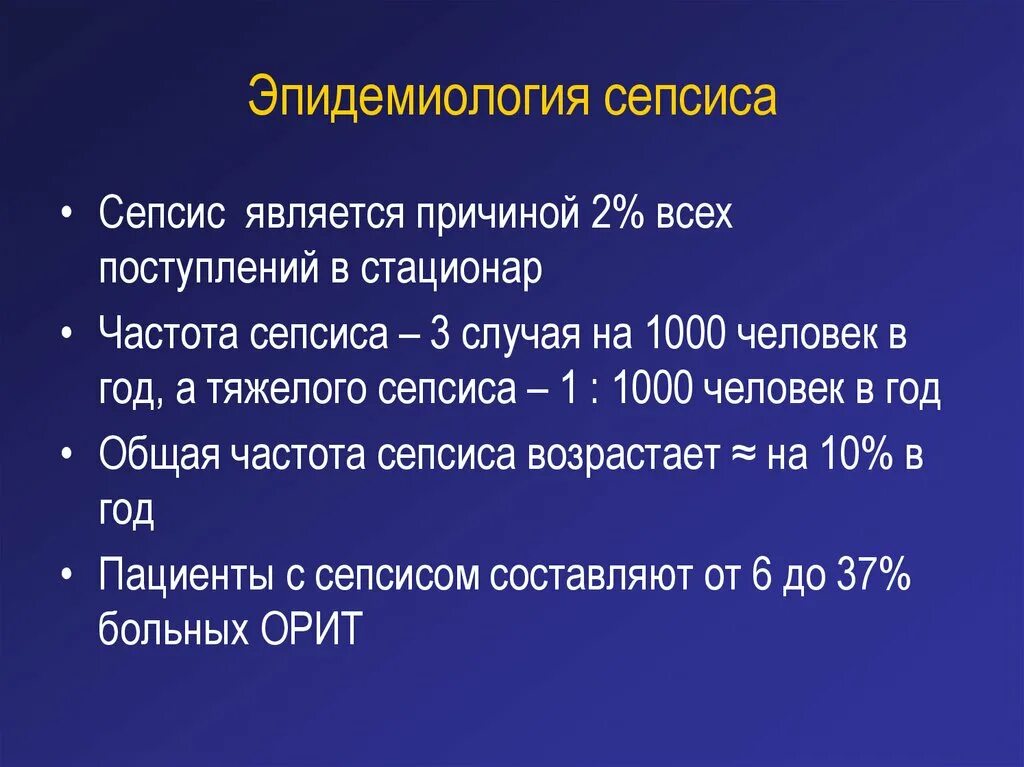 Эпидемиология сепсиса

• Сепсис является причиной 2% всех поступлений в стационар

• Частота сепсиса – 3 случая на 1000 человек в год, а тяжелого сепсиса – 1 : 1000 человек в год

• Общая частота сепсиса возрастает ≈ на 10% в год

• Пациенты с сепсисом составляют от 6 до 37% больных ОРИТ